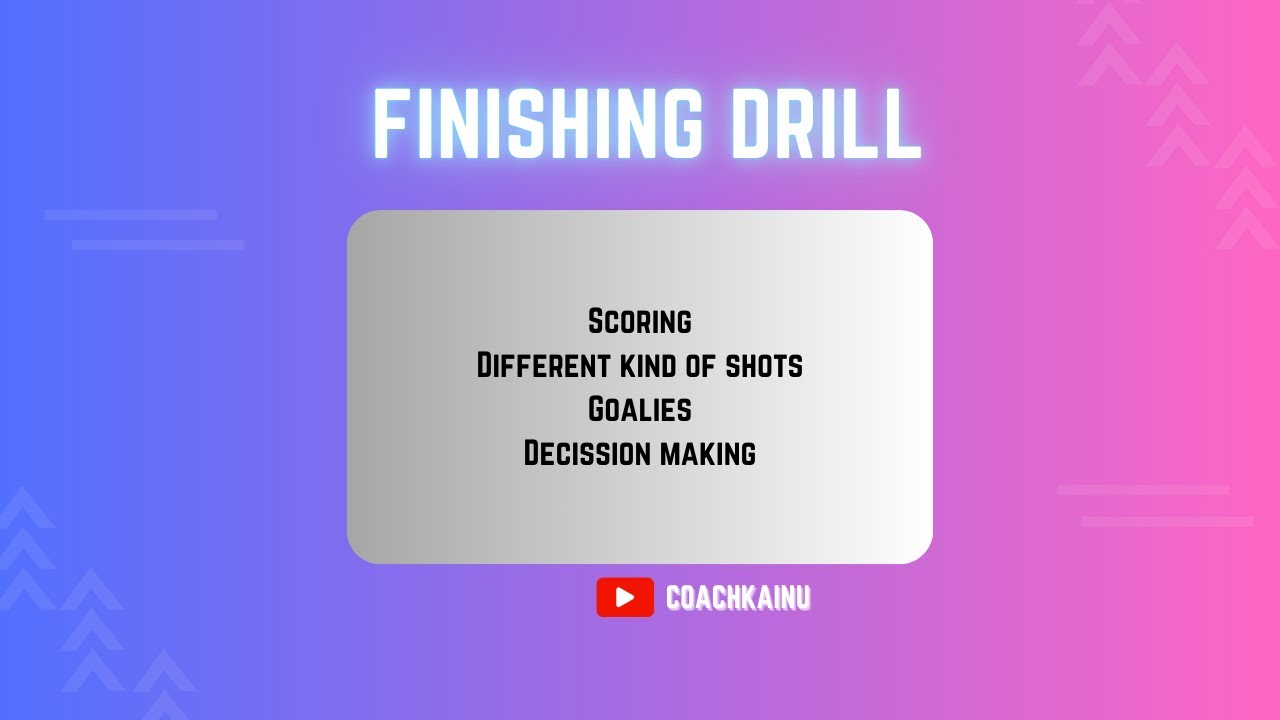 FINISHING DRILL

Scoring
Different kind of shots
Goalies
Decission making

COACHKAINU